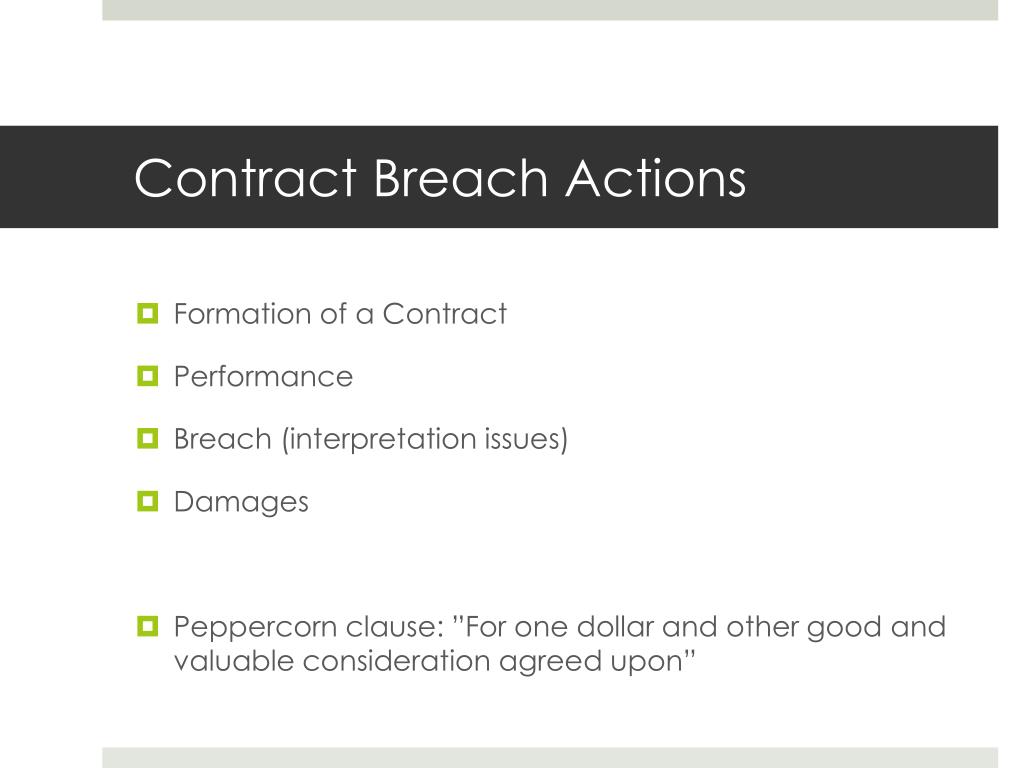 Contract Breach Actions

Formation of a Contract

Performance

Breach (interpretation issues)

Damages

Peppercorn clause: ”For one dollar and other good and valuable consideration agreed upon”